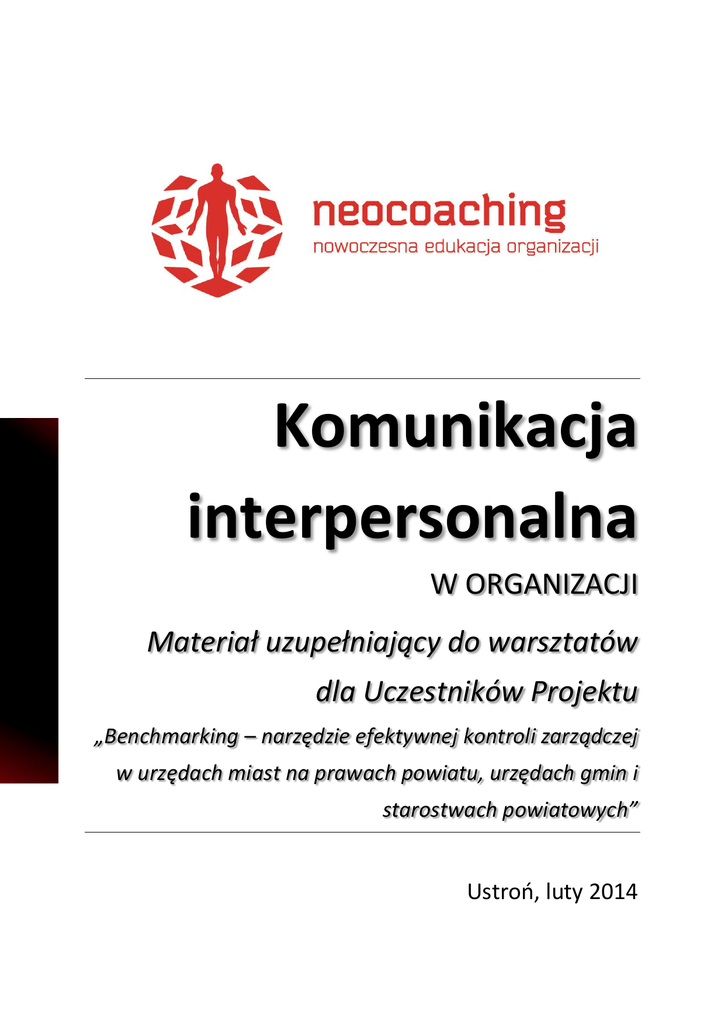 neocoaching
nowoczesna edukacja organizacji

Komunikacja interpersonalna

W ORGANIZACJI

Materiał uzupełniający do warsztatów dla Uczestników Projektu

„Benchmarking – narzędzie efektywnej kontroli zarządczej w urzędach miast na prawach powiatu, urzędach gmin i starostwach powiatowych”

Ustroń, luty 2014